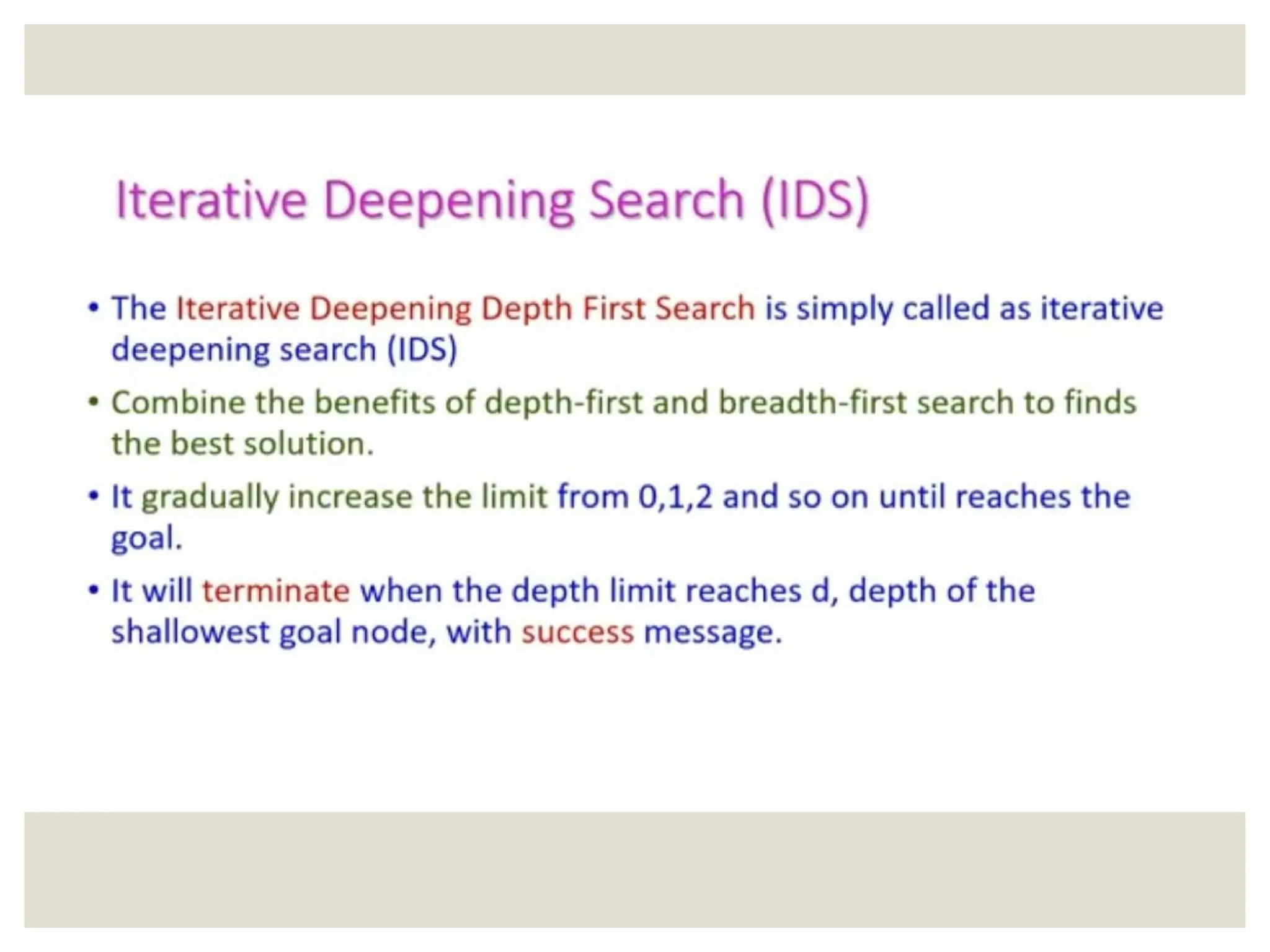 Iterative Deepening Search (IDS)

• The Iterative Deepening Depth First Search is simply called as iterative deepening search (IDS)

• Combine the benefits of depth-first and breadth-first search to finds the best solution.

• It gradually increase the limit from 0,1,2 and so on until reaches the goal.

• It will terminate when the depth limit reaches d, depth of the shallowest goal node, with success message.